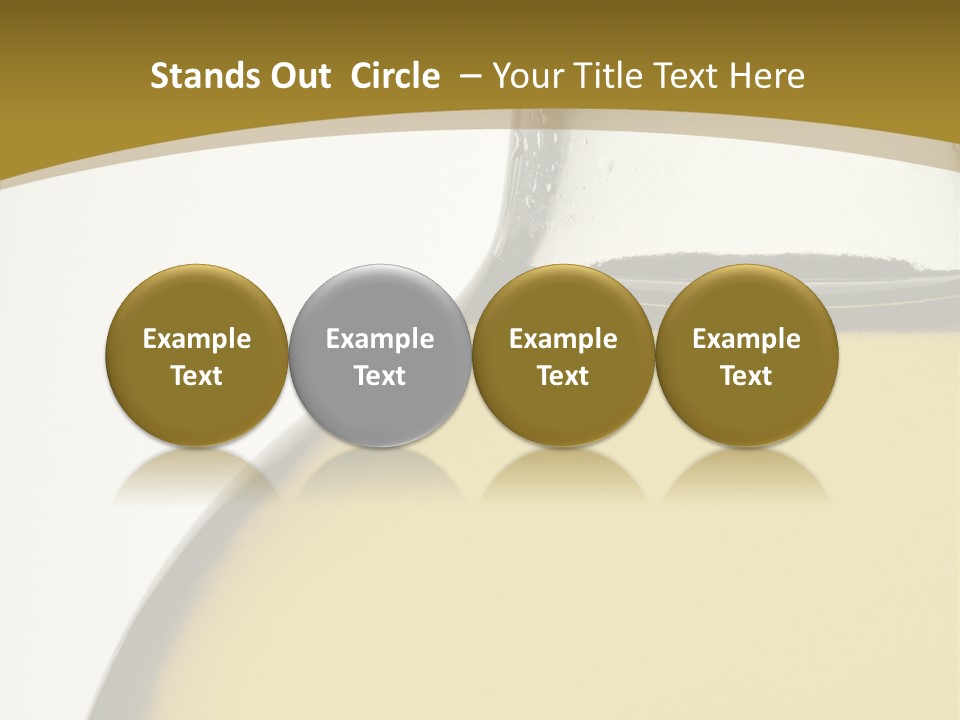 Stands Out  Circle  – Your Title Text Here

Example Text

Example Text

Example Text

Example Text